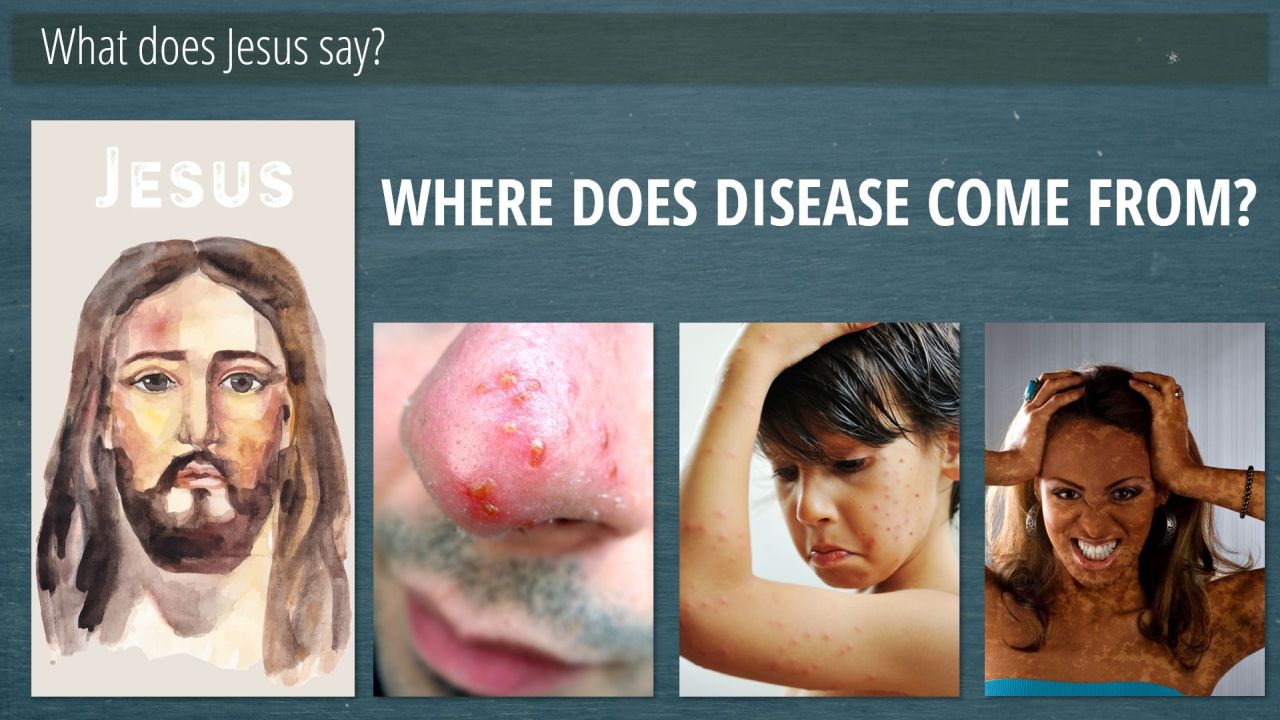 What does Jesus say?

JESUS

WHERE DOES DISEASE COME FROM?